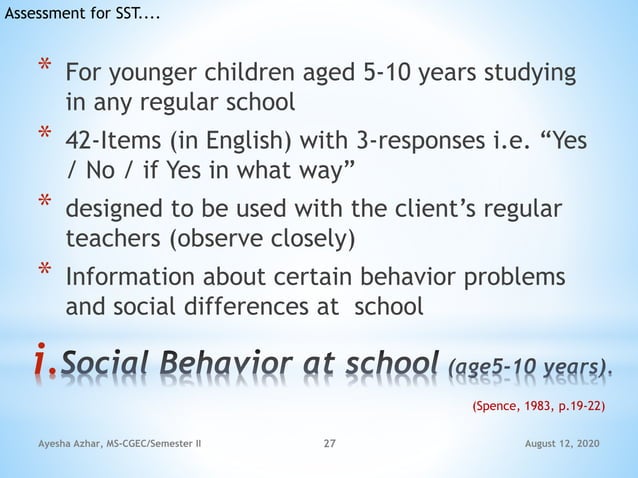 Assessment for SST....

* For younger children aged 5-10 years studying in any regular school
* 42-Items (in English) with 3-responses i.e. “Yes / No / if Yes in what way”
* designed to be used with the client’s regular teachers (observe closely)
* Information about certain behavior problems and social differences at school

i. Social Behavior at school (age5-10 years).

(Spence, 1983, p.19-22)

Ayesha Azhar, MS-CGEC/Semester II

27

August 12, 2020